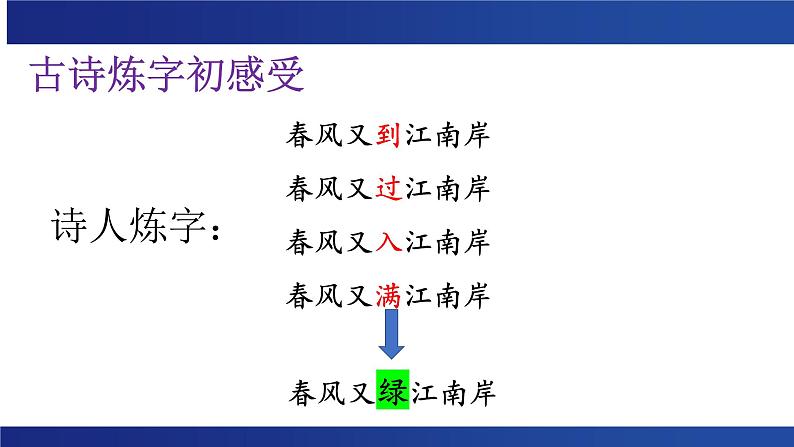 古诗炼字初感受

诗人炼字：

春风又到江南岸

春风又过江南岸

春风又入江南岸

春风又满江南岸

春风又绿江南岸